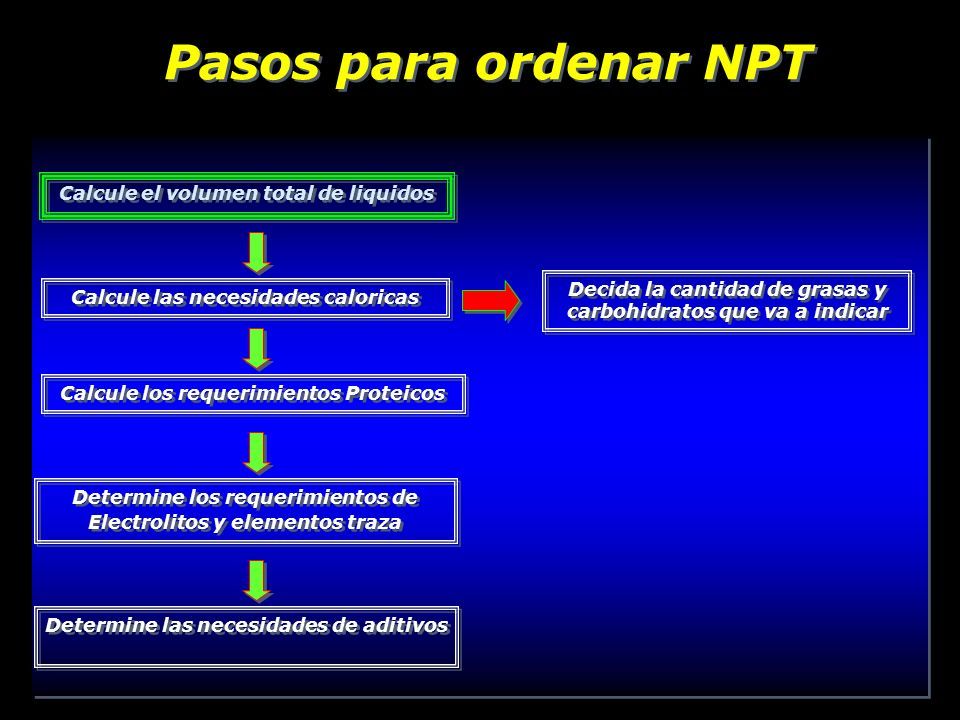 Pasos para ordenar NPT

Calcule el volumen total de liquidos

Calcule las necesidades caloricas

Decida la cantidad de grasas y carbohidratos que va a indicar

Calcule los requerimientos Proteicos

Determine los requerimientos de Electrolitos y elementos traza

Determine las necesidades de aditivos